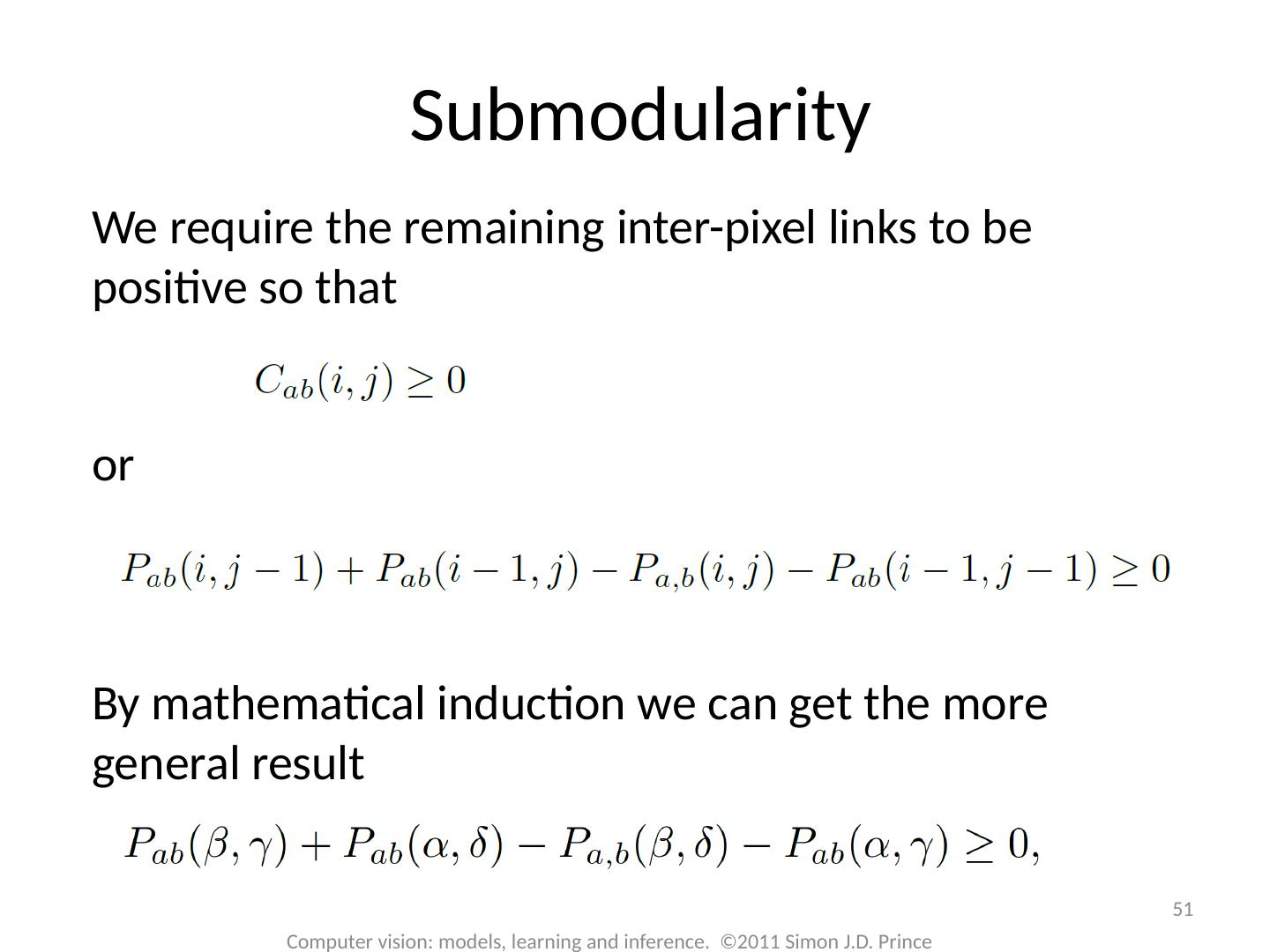 Submodularity

We require the remaining inter-pixel links to be positive so that

$C_{ab}(i,j) \geq 0$

or

$P_{ab}(i,j-1) + P_{ab}(i-1,j) - P_{a,b}(i,j) - P_{ab}(i-1,j-1) \geq 0$

By mathematical induction we can get the more general result

$P_{ab}(\beta,\gamma) + P_{ab}(\alpha,\delta) - P_{a,b}(\beta,\delta) - P_{ab}(\alpha,\gamma) \geq 0,$

51

Computer vision: models, learning and inference. ©2011 Simon J.D. Prince